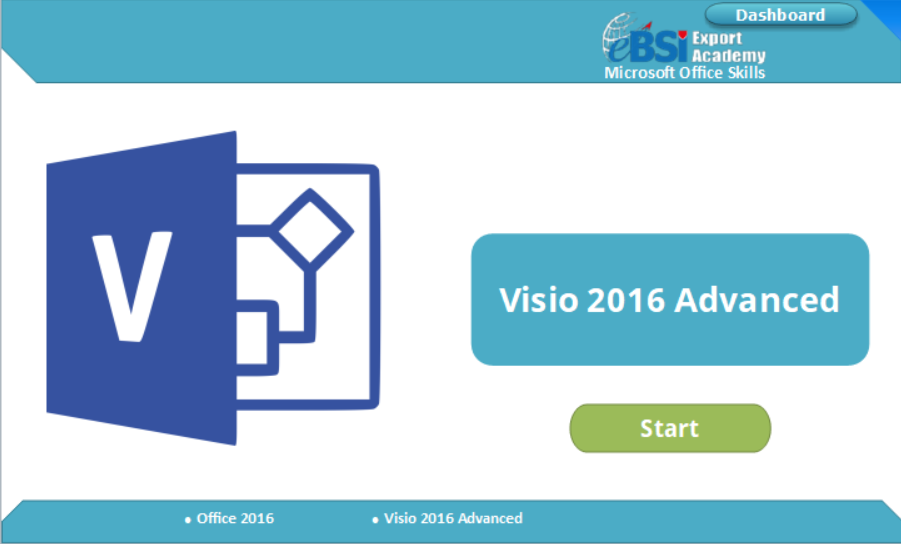 Dashboard

eBSI Export Academy
Microsoft Office Skills

V

Visio 2016 Advanced

Start

• Office 2016 • Visio 2016 Advanced